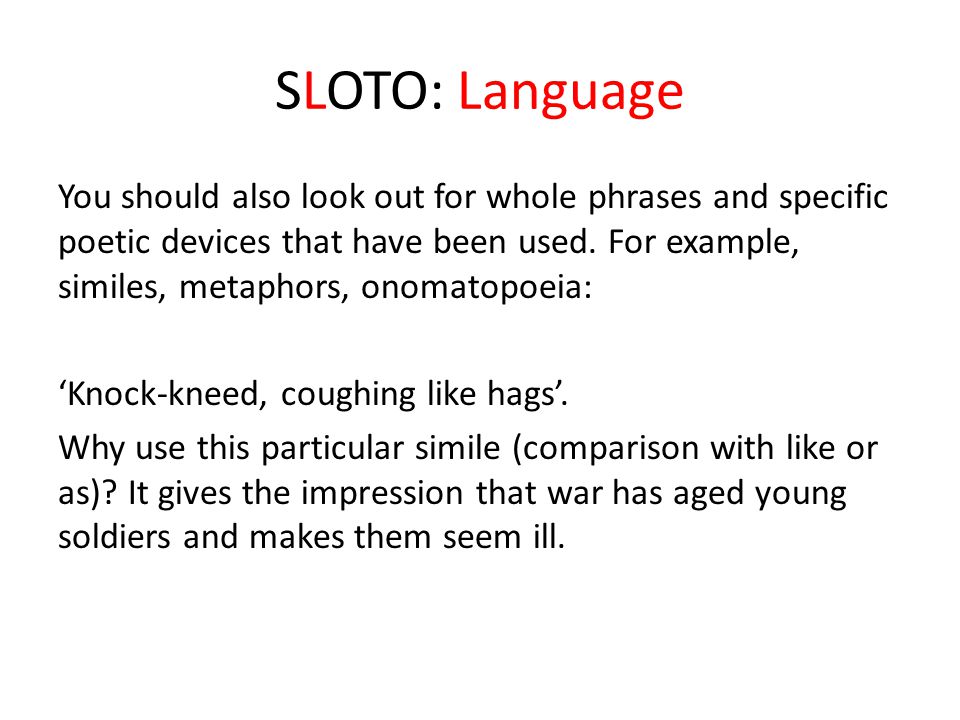 SLOTO: Language

You should also look out for whole phrases and specific poetic devices that have been used. For example, similes, metaphors, onomatopoeia:

‘Knock-kneed, coughing like hags’.

Why use this particular simile (comparison with like or as)? It gives the impression that war has aged young soldiers and makes them seem ill.